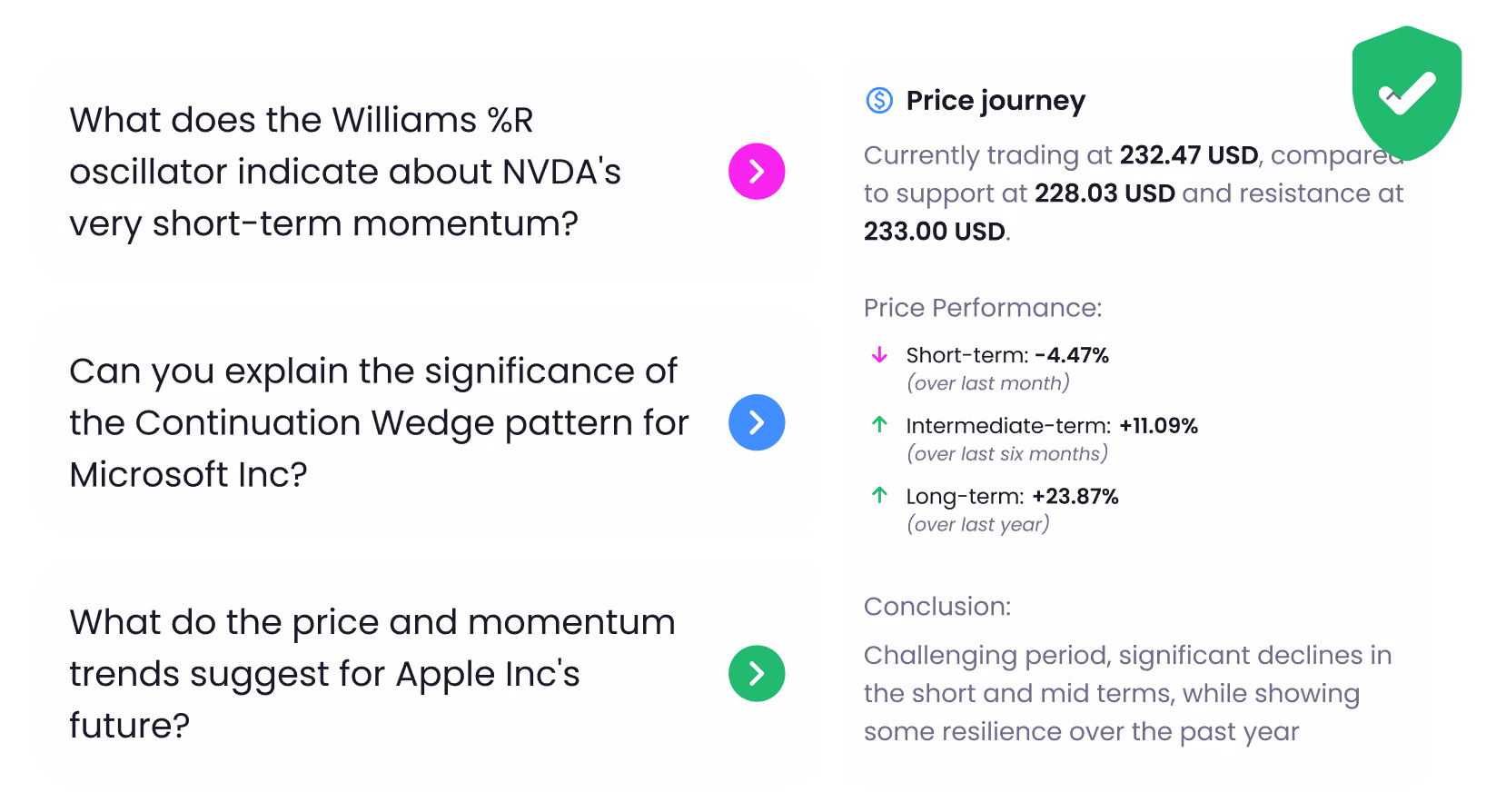 What does the Williams %R oscillator indicate about NVDA's very short-term momentum?

Can you explain the significance of the Continuation Wedge pattern for Microsoft Inc?

What do the price and momentum trends suggest for Apple Inc's future?

Price journey

Currently trading at 232.47 USD, compared to support at 228.03 USD and resistance at 233.00 USD.

Price Performance:

Short-term: -4.47%
(over last month)

Intermediate-term: +11.09%
(over last six months)

Long-term: +23.87%
(over last year)

Conclusion:

Challenging period, significant declines in the short and mid terms, while showing some resilience over the past year